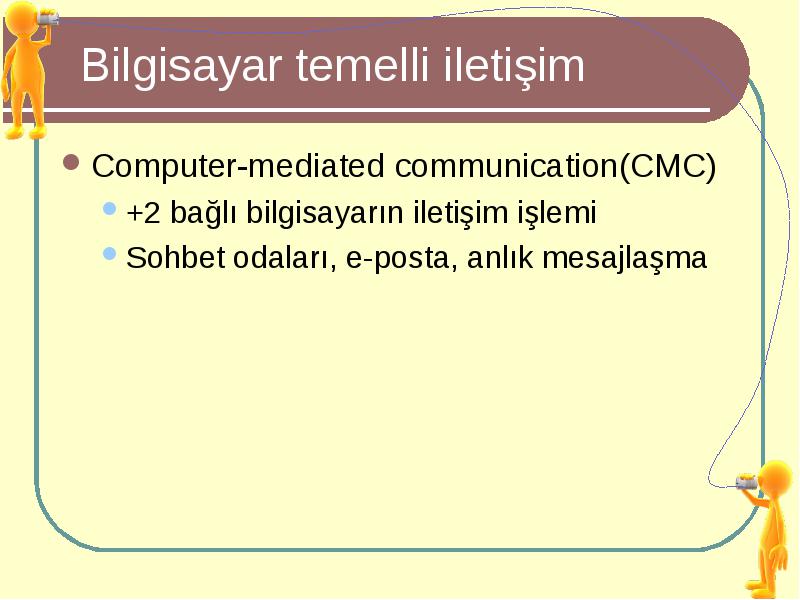 Bilgisayar temelli iletişim

Computer-mediated communication(CMC)

+2 bağlı bilgisayarın iletişim işlemi

Sohbet odaları, e-posta, anlık mesajlaşma